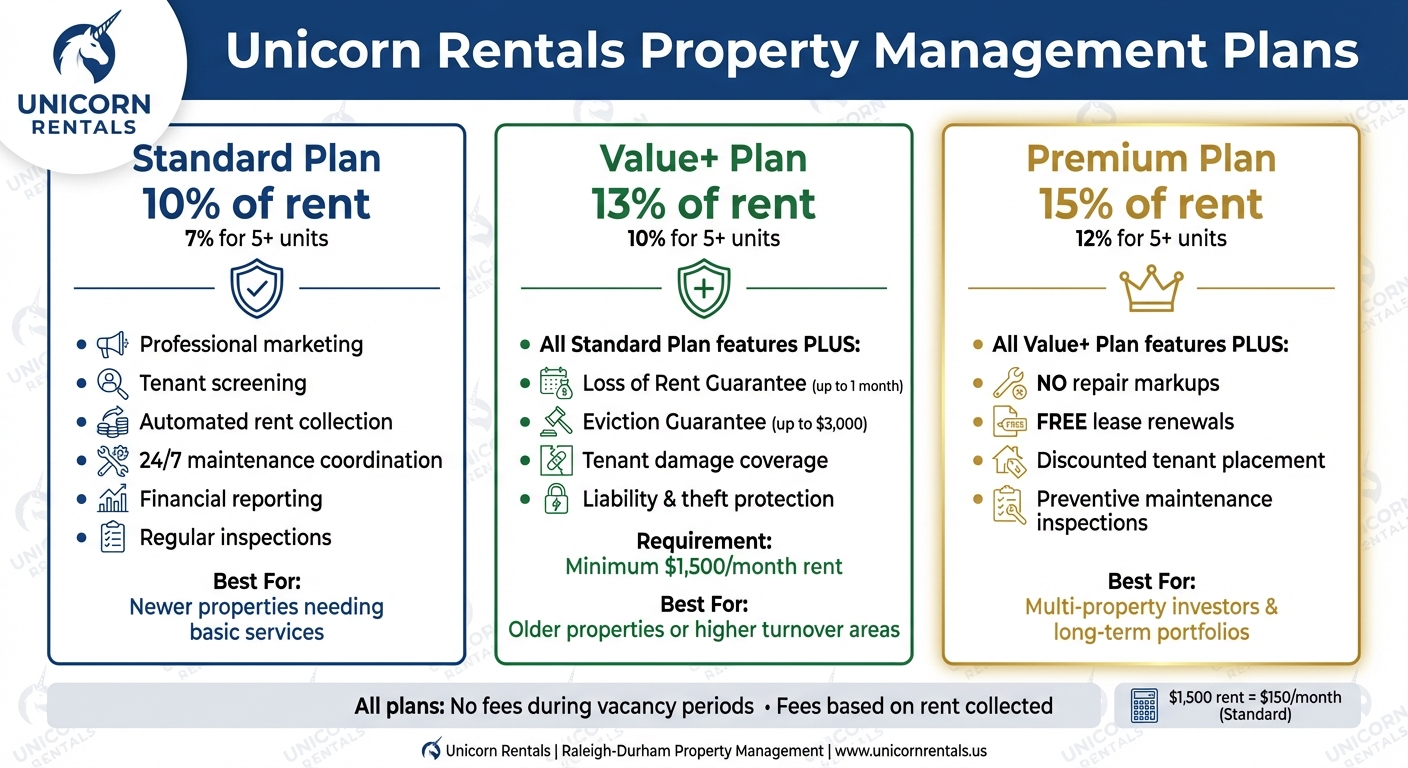 UNICORN RENTALS

Unicorn Rentals Property Management Plans

Standard Plan
10% of rent
7% for 5+ units

- Professional marketing
- Tenant screening
- Automated rent collection
- 24/7 maintenance coordination
- Financial reporting
- Regular inspections

Best For:
Newer properties needing basic services

Value+ Plan
13% of rent
10% for 5+ units

- All Standard Plan features PLUS:
- Loss of Rent Guarantee (up to 1 month)
- Eviction Guarantee (up to $3,000)
- Tenant damage coverage
- Liability & theft protection

Requirement:
Minimum $1,500/month rent

Best For:
Older properties or higher turnover areas

Premium Plan
15% of rent
12% for 5+ units

- All Value+ Plan features PLUS:
- NO repair markups
- FREE lease renewals
- Discounted tenant placement
- Preventive maintenance inspections

Best For:
Multi-property investors & long-term portfolios

All plans: No fees during vacancy periods • Fees based on rent collected

$1,500 rent = $150/month (Standard)

Unicorn Rentals | Raleigh-Durham Property Management | www.unicornrentals.us